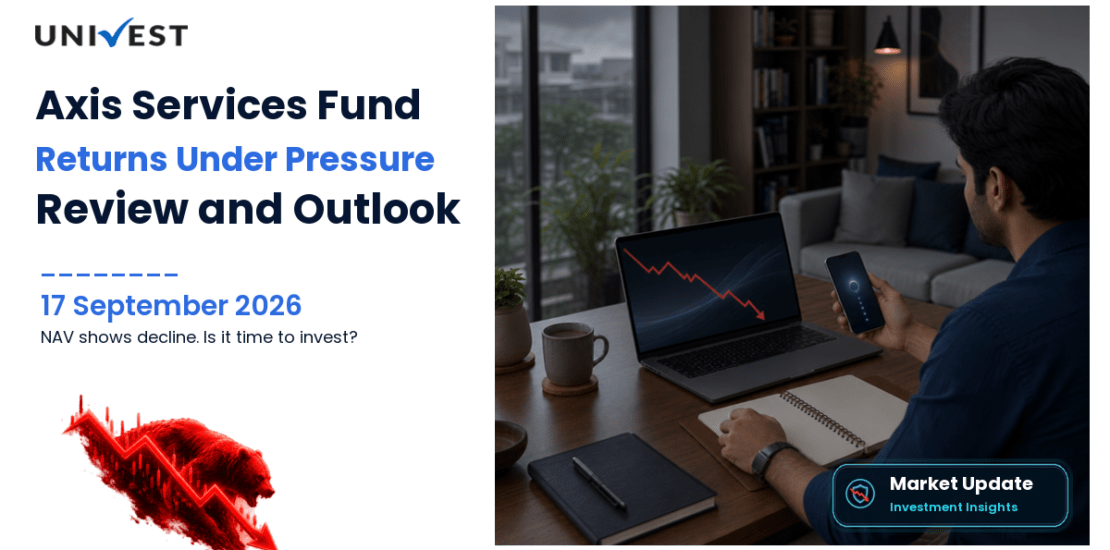 UNIVEST

Axis Services Fund
Returns Under Pressure
Review and Outlook

17 September 2026
NAV shows decline. Is it time to invest?

Market Update
Investment Insights